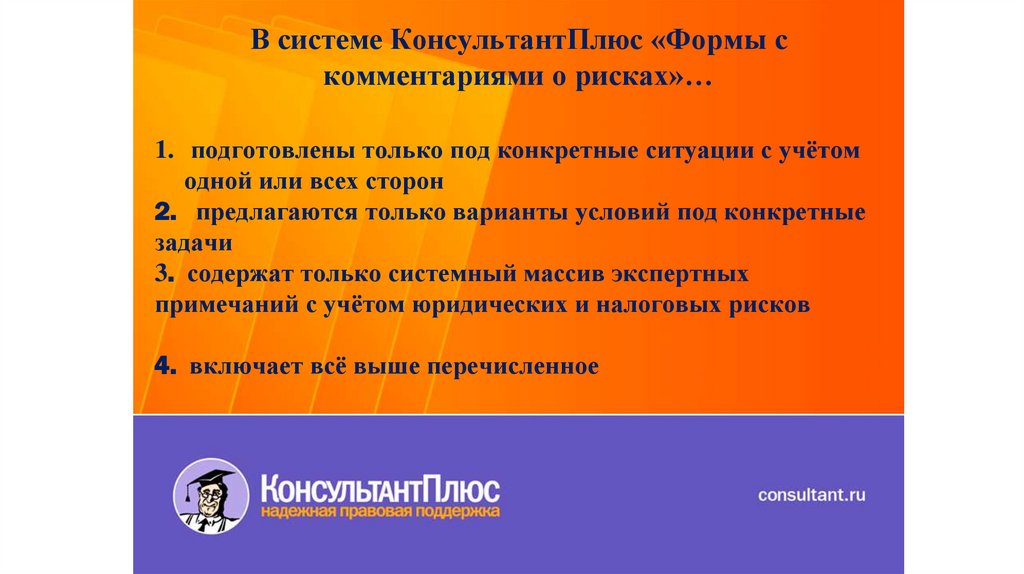 В системе КонсультантПлюс «Формы с комментариями о рисках»…

1. подготовлены только под конкретные ситуации с учётом одной или всех сторон
2. предлагаются только варианты условий под конкретные задачи
3. содержат только системный массив экспертных примечаний с учётом юридических и налоговых рисков

4. включает всё выше перечисленное

КонсультантПлюс
надежная правовая поддержка

consultant.ru